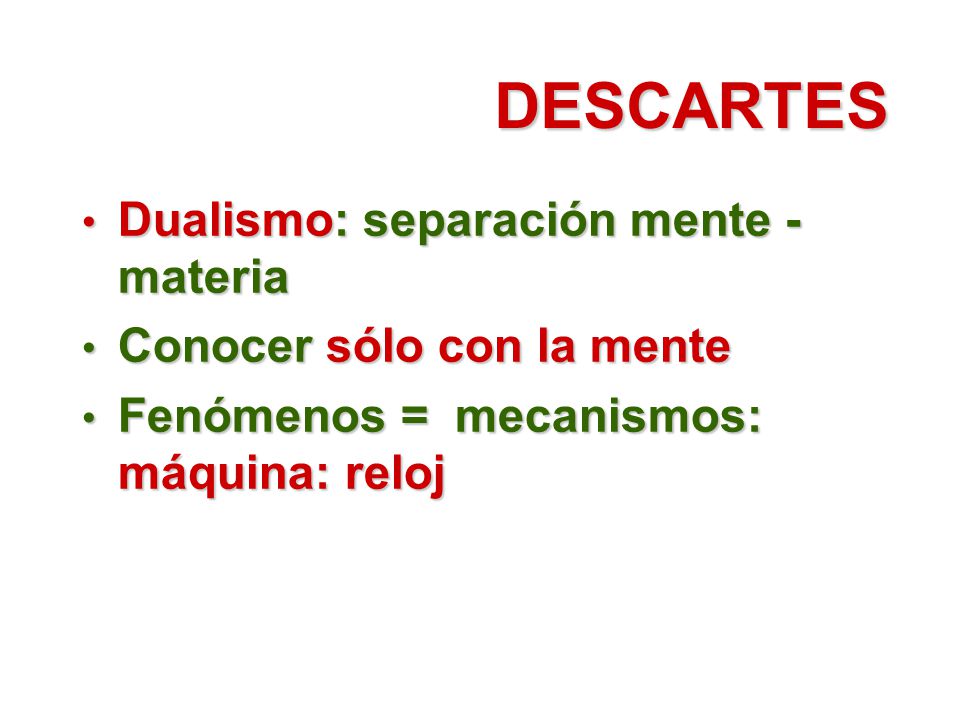 DESCARTES

• Dualismo: separación mente - materia
• Conocer sólo con la mente
• Fenómenos = mecanismos: máquina: reloj